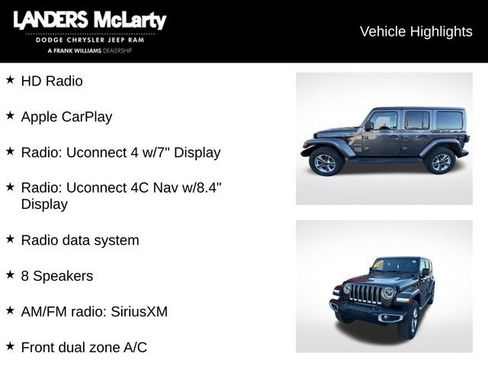 LANDERS McLarty
DODGE CHRYSLER JEEP RAM
A FRANK WILLIAMS DEALERSHIP

Vehicle Highlights

★ HD Radio

★ Apple CarPlay

★ Radio: Uconnect 4 w/7" Display

★ Radio: Uconnect 4C Nav w/8.4" Display

★ Radio data system

★ 8 Speakers

★ AM/FM radio: SiriusXM

★ Front dual zone A/C